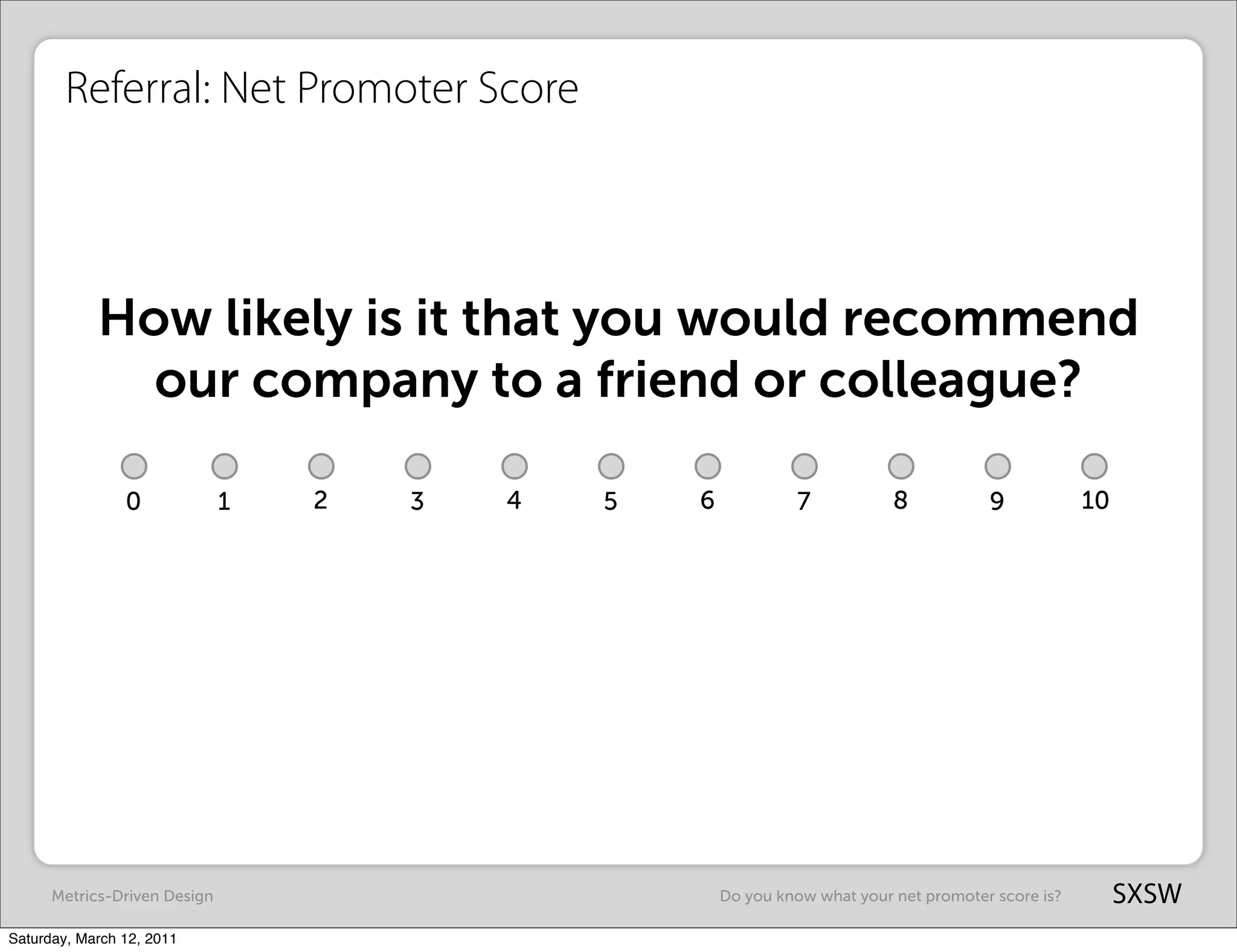 Referral: Net Promoter Score

How likely is it that you would recommend our company to a friend or colleague?

0 1 2 3 4 5 6 7 8 9 10

Metrics-Driven Design

Do you know what your net promoter score is?

SXSW

Saturday, March 12, 2011